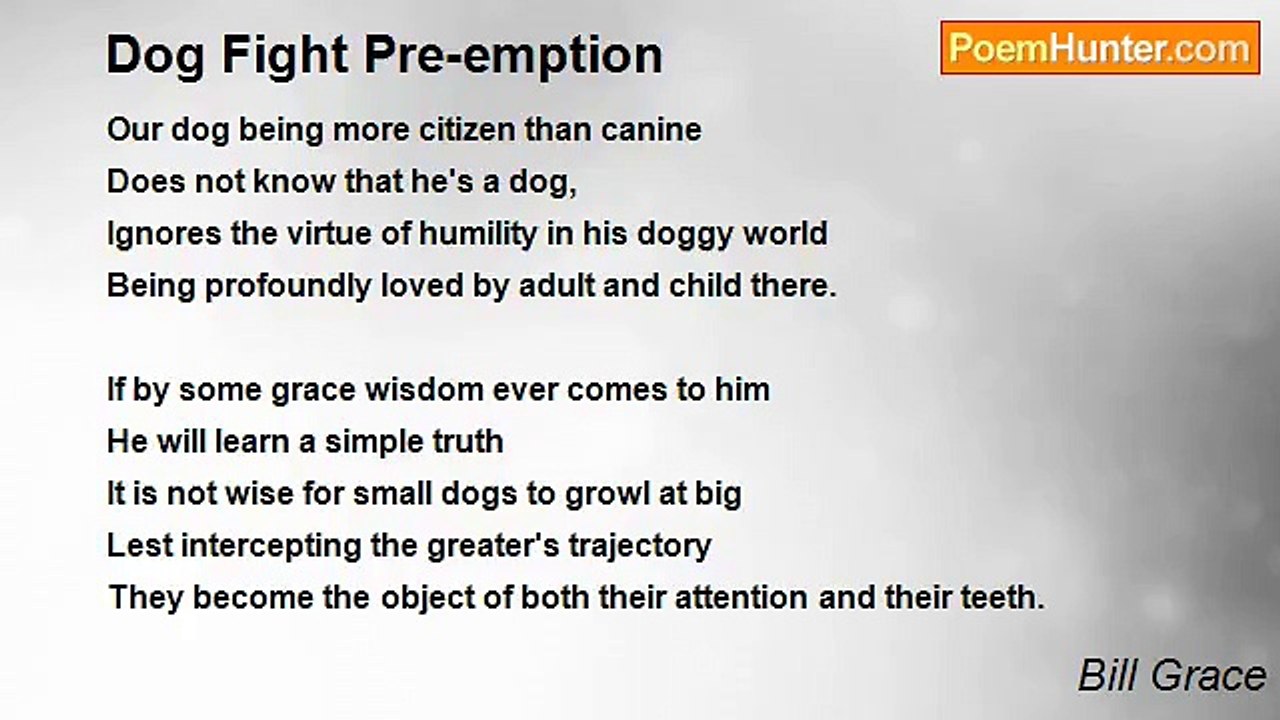 Dog Fight Pre-emption

PoemHunter.com

Our dog being more citizen than canine
Does not know that he's a dog,
Ignores the virtue of humility in his doggy world
Being profoundly loved by adult and child there.

If by some grace wisdom ever comes to him
He will learn a simple truth
It is not wise for small dogs to growl at big
Lest intercepting the greater's trajectory
They become the object of both their attention and their teeth.

Bill Grace